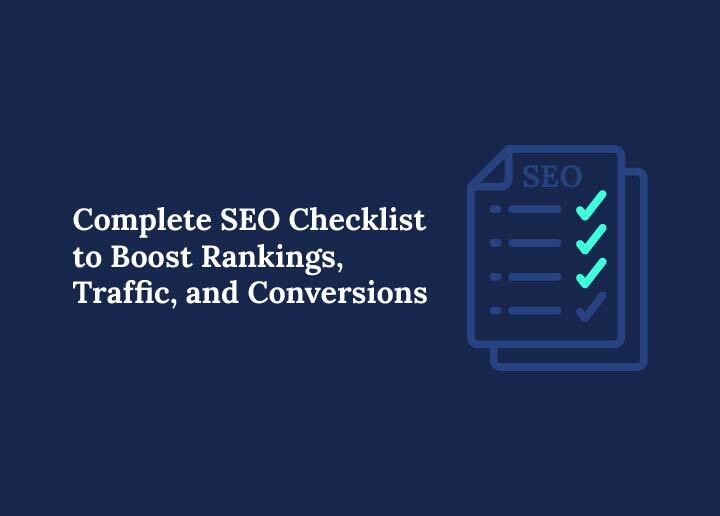 Complete SEO Checklist to Boost Rankings, Traffic, and Conversions

SEO